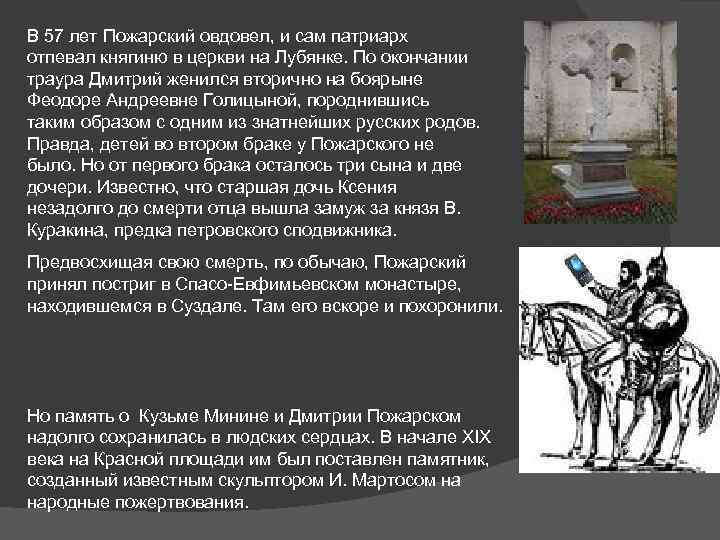 В 57 лет Пожарский овдовел, и сам патриарх отпевал княгиню в церкви на Лубянке. По окончании траура Дмитрий женился вторично на боярыне Феодоре Андреевне Голицыной, породнившись таким образом с одним из знатнейших русских родов. Правда, детей во втором браке у Пожарского не было. Но от первого брака осталось три сына и две дочери. Известно, что старшая дочь Ксения незадолго до смерти отца вышла замуж за князя В. Куракина, предка петровского сподвижника.

Предвосхищая свою смерть, по обычаю, Пожарский принял постриг в Спасо-Евфимьевском монастыре, находившемся в Суздале. Там его вскоре и похоронили.

Но память о Кузьме Минине и Дмитрии Пожарском надолго сохранилась в людских сердцах. В начале XIX века на Красной площади им был поставлен памятник, созданный известным скульптором И. Мартосом на народные пожертвования.